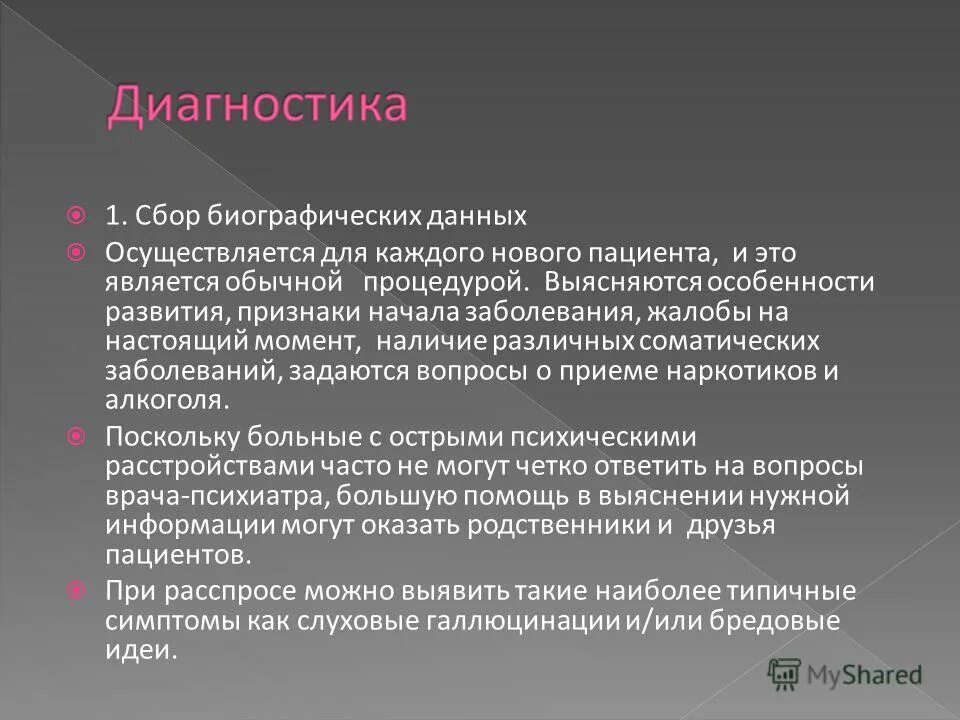 Диагностика

1. Сбор биографических данных

Осуществляется для каждого нового пациента, и это является обычной процедурой. Выясняются особенности развития, признаки начала заболевания, жалобы на настоящий момент, наличие различных соматических заболеваний, задаются вопросы о приеме наркотиков и алкоголя.

Поскольку больные с острыми психическими расстройствами часто не могут четко ответить на вопросы врача-психиатра, большую помощь в выяснении нужной информации могут оказать родственники и друзья пациентов.

При расспросе можно выявить такие наиболее типичные симптомы как слуховые галлюцинации и/или бредовые идеи.

MyShared